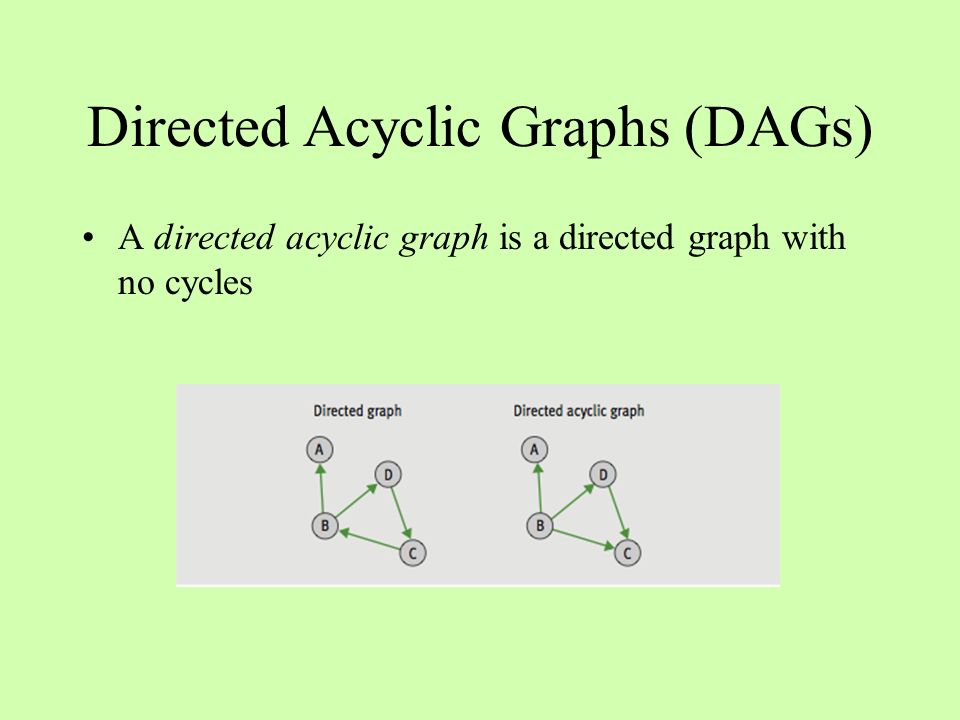 Directed Acyclic Graphs (DAGs)

• A directed acyclic graph is a directed graph with no cycles

Directed graph

A
D
B
C

Directed acyclic graph

A
D
B
C